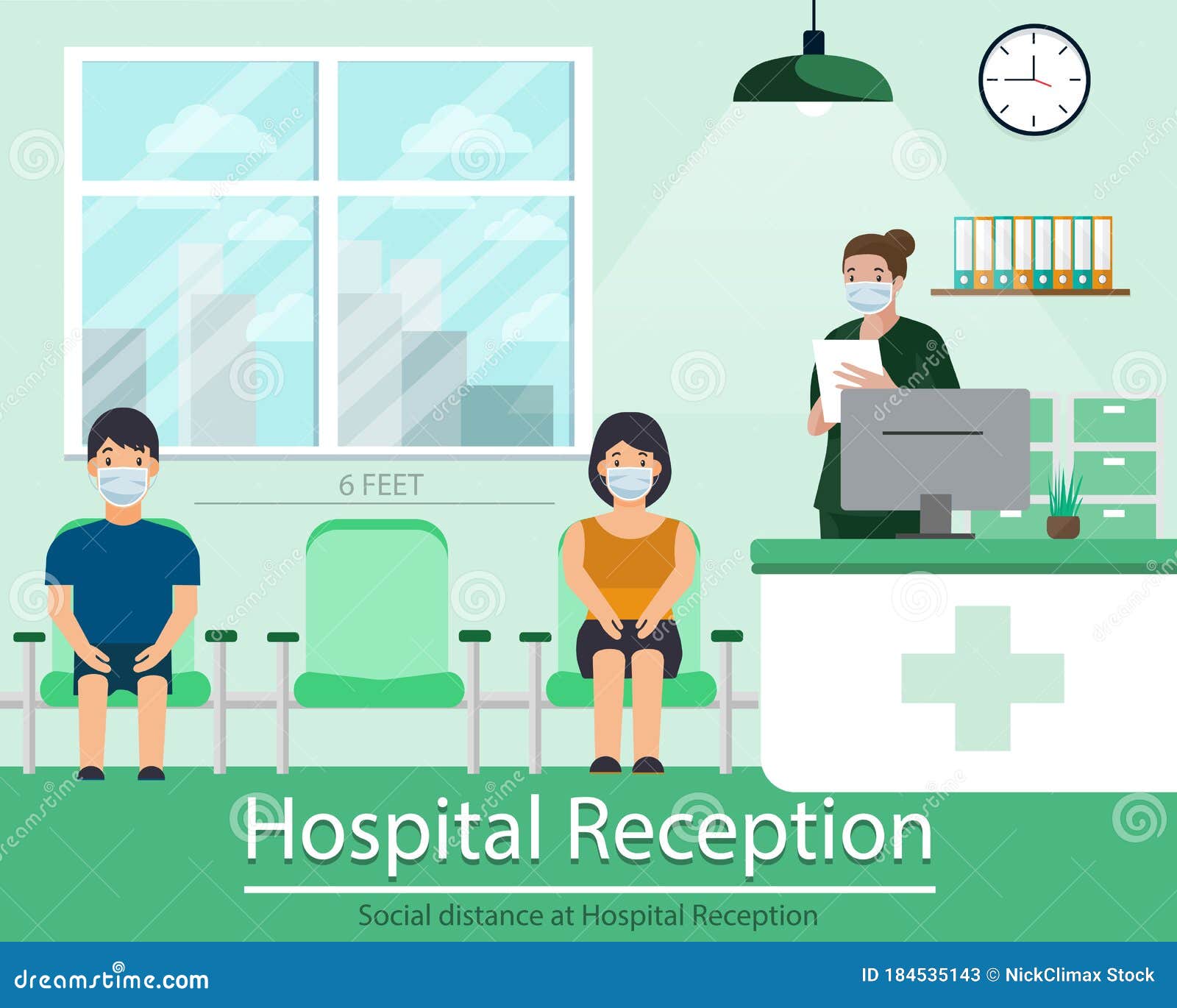 6 FEET

Hospital Reception

Social distance at Hospital Reception

dreamstime.com

ID 184535143 © NickClimax Stock